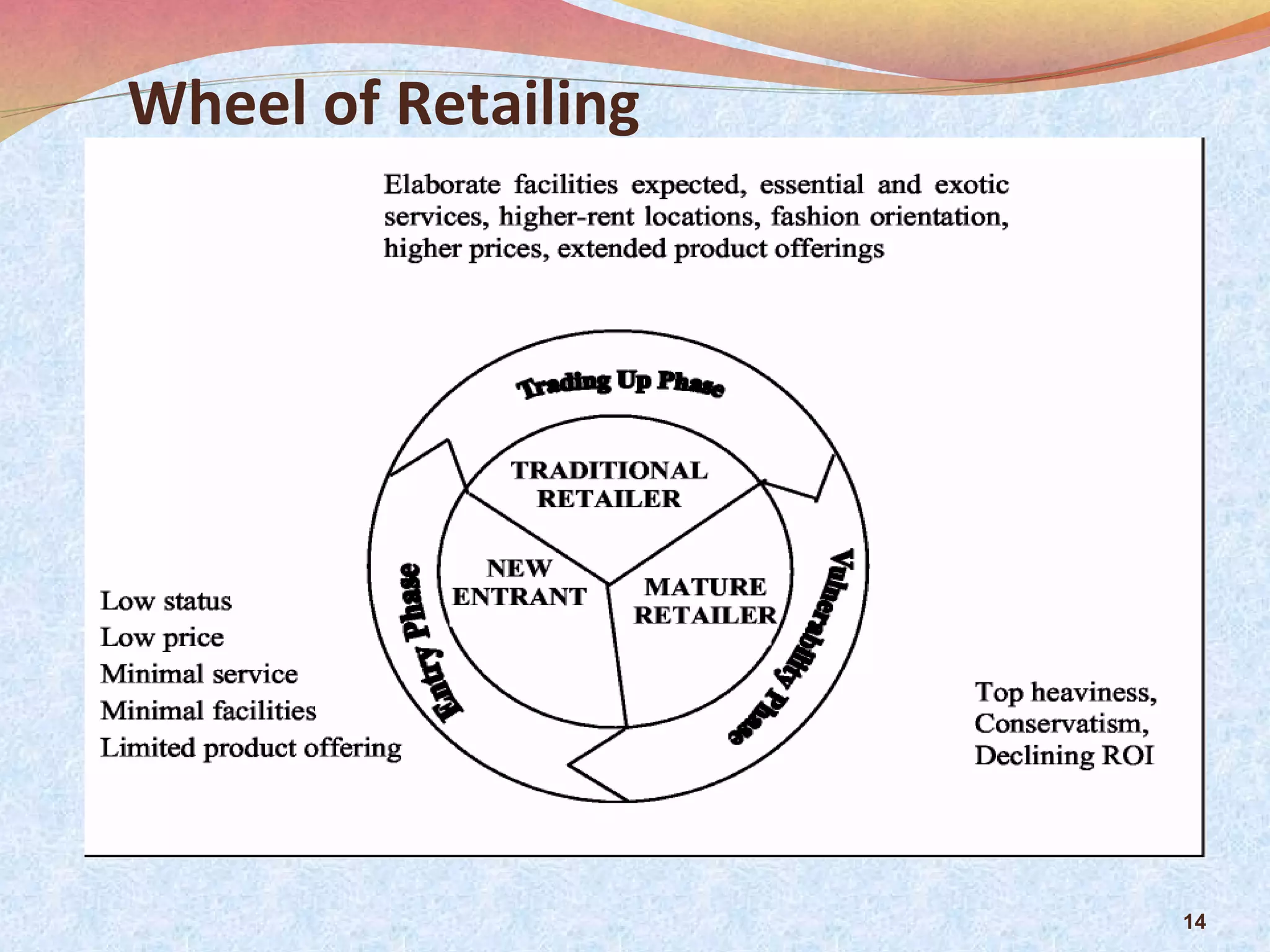 Wheel of Retailing

Elaborate facilities expected, essential and exotic services, higher-rent locations, fashion orientation, higher prices, extended product offerings

Trading Up Phase

TRADITIONAL RETAILER

NEW ENTRANT

MATURE RETAILER

Entry Phase

Vulnerability Phase

Low status
Low price
Minimal service
Minimal facilities
Limited product offering

Top heaviness,
Conservatism,
Declining ROI

14